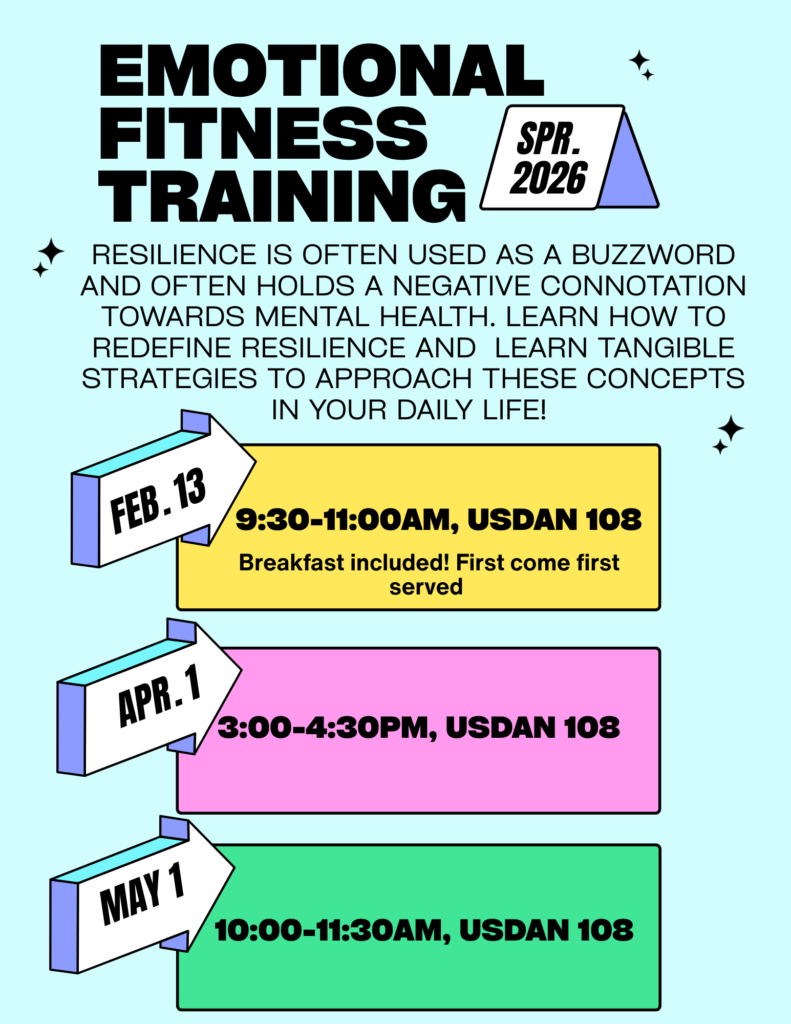 EMOTIONAL FITNESS TRAINING

SPR. 2026

RESILIENCE IS OFTEN USED AS A BUZZWORD AND OFTEN HOLDS A NEGATIVE CONNOTATION TOWARDS MENTAL HEALTH. LEARN HOW TO REDEFINE RESILIENCE AND LEARN TANGIBLE STRATEGIES TO APPROACH THESE CONCEPTS IN YOUR DAILY LIFE!

FEB. 13

9:30-11:00AM, USDAN 108

Breakfast included! First come first served

APR. 1

3:00-4:30PM, USDAN 108

MAY 1

10:00-11:30AM, USDAN 108